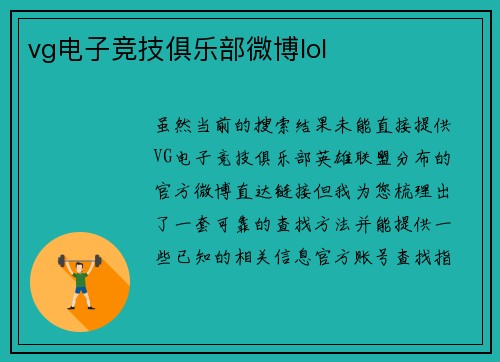 vg电子竞技俱乐部微博lol

虽然当前的搜索结果未能直接提供VG电子竞技俱乐部英雄联盟分布的官方微博直达链接但我为您梳理出了一套可靠的查找方法并能提供一些已知的相关信息官方账号查找指